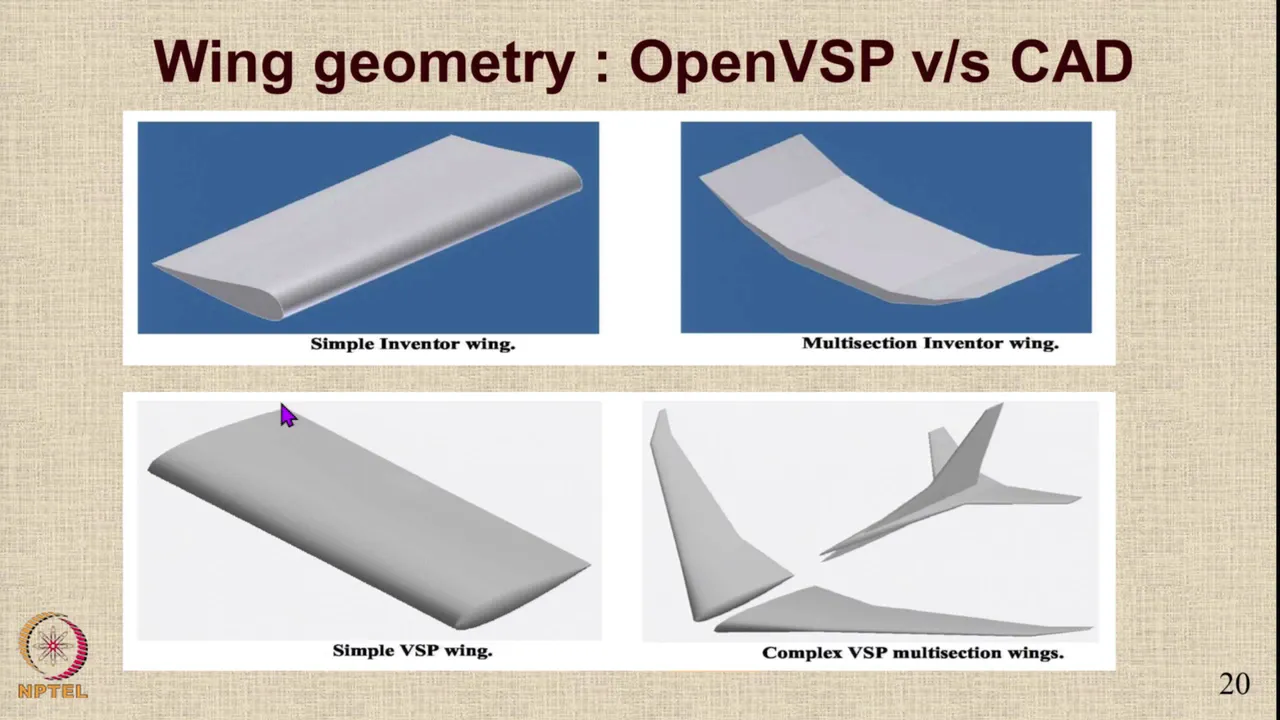 Wing geometry : OpenVSP v/s CAD

Simple Inventor wing.

Multisection Inventor wing.

Simple VSP wing.

Complex VSP multisection wings.

NPTEL

20